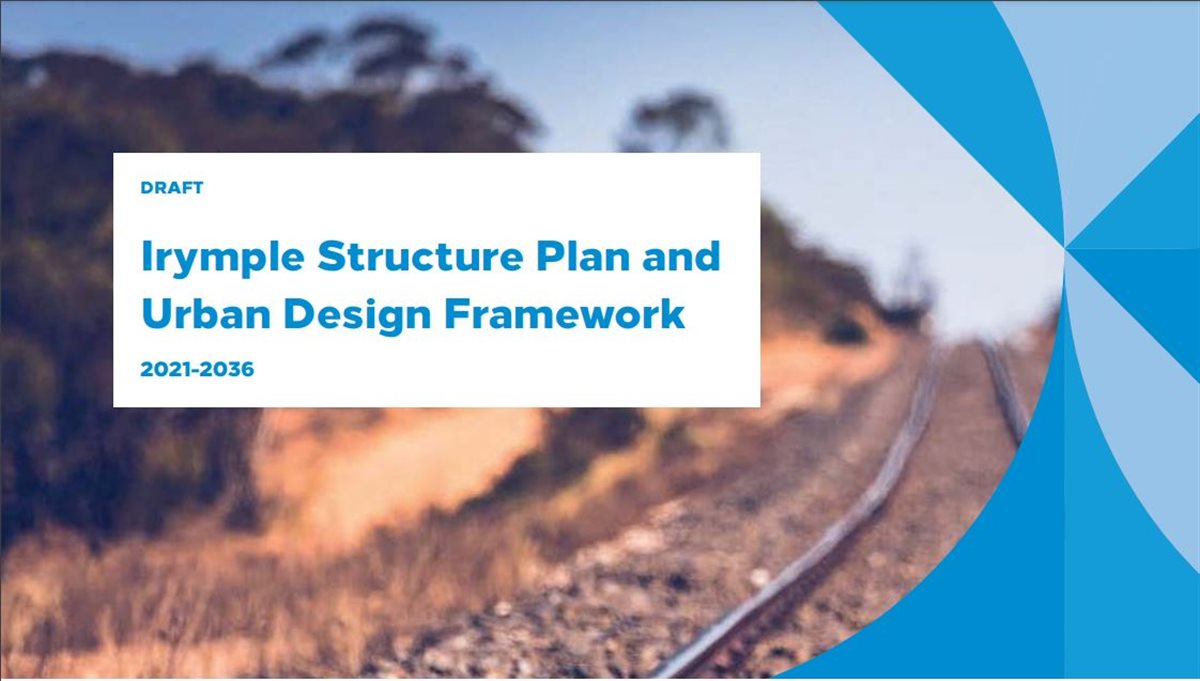 DRAFT

Irymple Structure Plan and Urban Design Framework

2021-2036